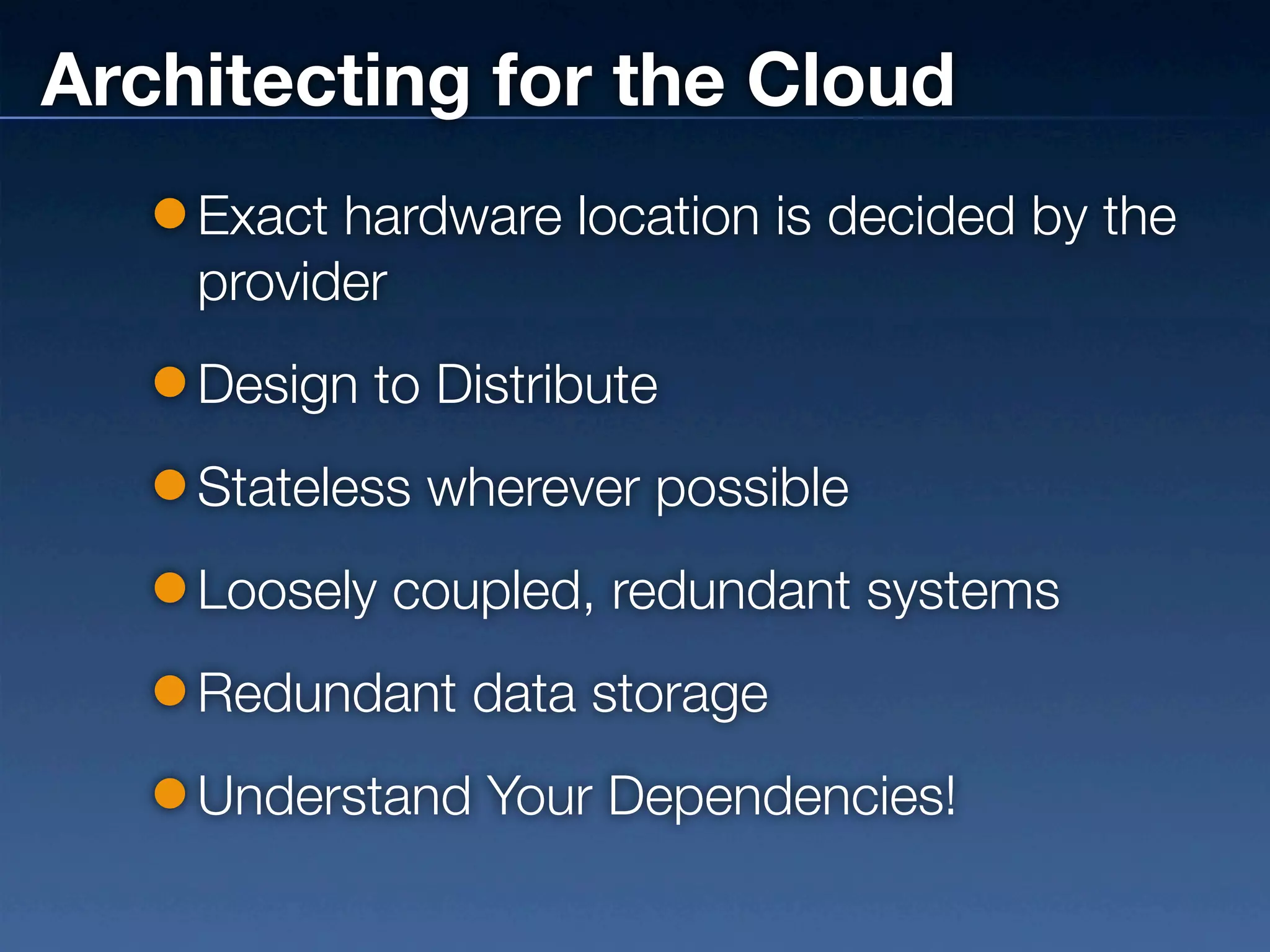 Architecting for the Cloud

- Exact hardware location is decided by the provider
- Design to Distribute
- Stateless wherever possible
- Loosely coupled, redundant systems
- Redundant data storage
- Understand Your Dependencies!